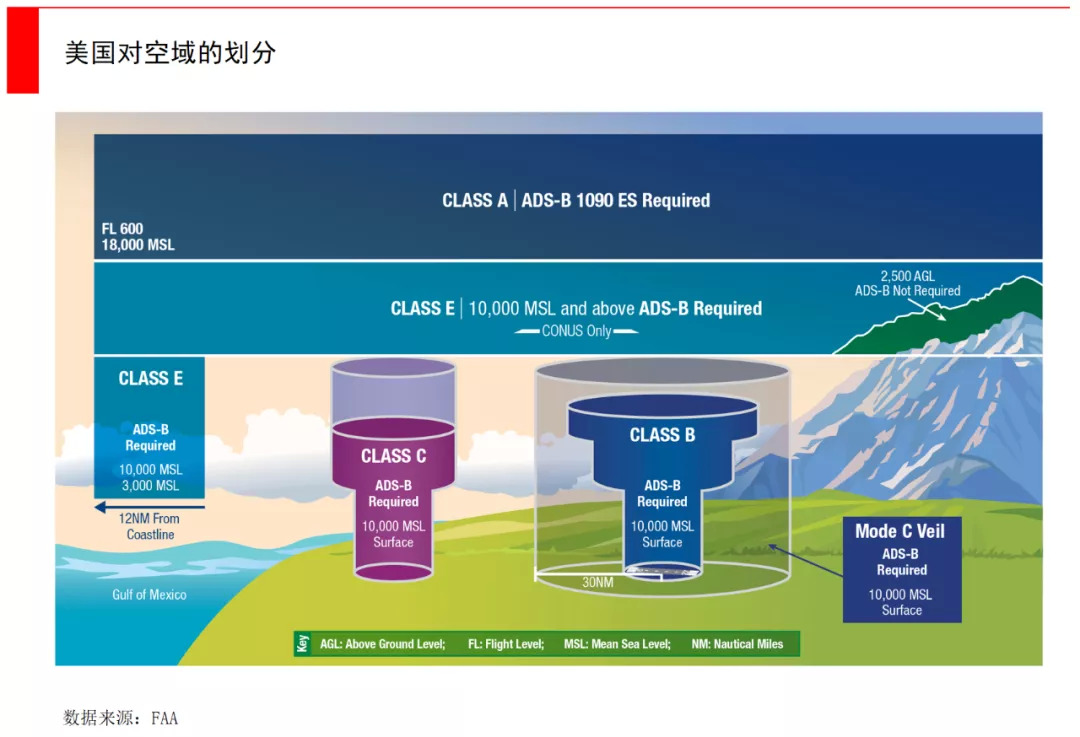 美国对空域的划分

CLASS A | ADS-B 1090 ES Required

FL 600
18,000 MSL

CLASS E | 10,000 MSL and above ADS-B Required
CONUS Only

2,500 AGL
ADS-B Not Required

CLASS E

ADS-B Required

10,000 MSL
3,000 MSL

12NM From Coastline

Gulf of Mexico

CLASS C

ADS-B Required

10,000 MSL
Surface

CLASS B

ADS-B Required

10,000 MSL
Surface

30NM

Mode C Veil

ADS-B Required

10,000 MSL
Surface

Key AGL: Above Ground Level; FL: Flight Level; MSL: Mean Sea Level; NM: Nautical Miles

数据来源：FAA